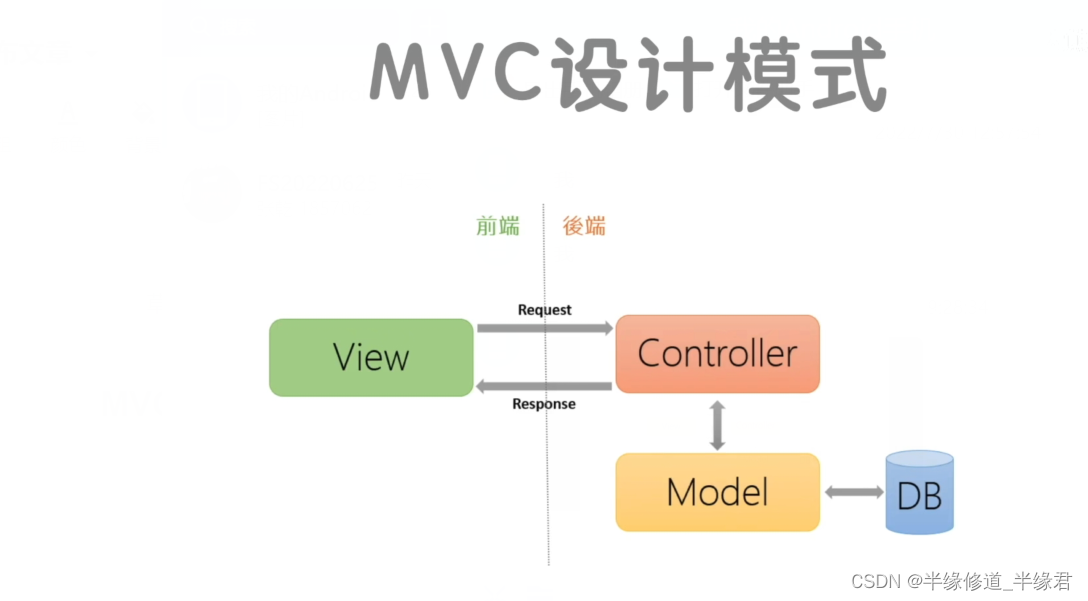 MVC设计模式

前端 後端

Request

View

Controller

Response

Model

DB

CSDN @半缘修道_半缘君